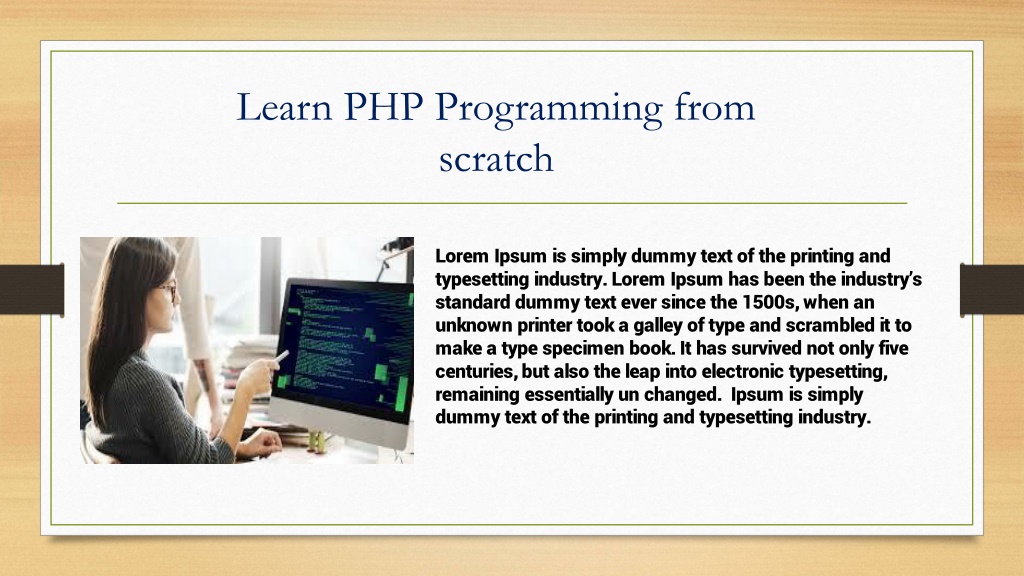 Learn PHP Programming from scratch

Lorem Ipsum is simply dummy text of the printing and typesetting industry. Lorem Ipsum has been the industry's standard dummy text ever since the 1500s, when an unknown printer took a galley of type and scrambled it to make a type specimen book. It has survived not only five centuries, but also the leap into electronic typesetting, remaining essentially un changed. Ipsum is simply dummy text of the printing and typesetting industry.